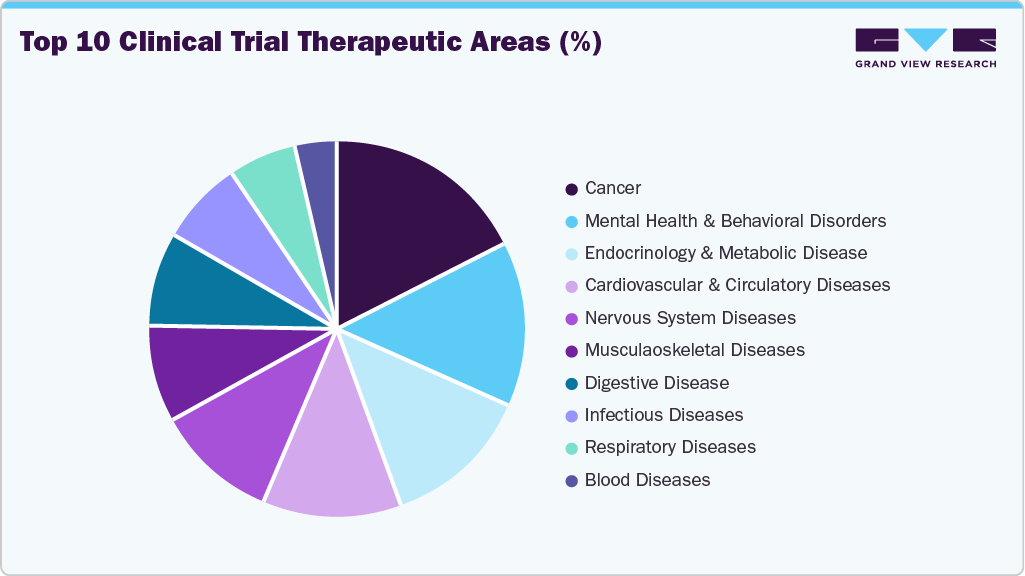 Top 10 Clinical Trial Therapeutic Areas (%)

GRAND VIEW RESEARCH

Cancer
Mental Health & Behavioral Disorders
Endocrinology & Metabolic Disease
Cardiovascular & Circulatory Diseases
Nervous System Diseases
Musculaoskeletal Diseases
Digestive Disease
Infectious Diseases
Respiratory Diseases
Blood Diseases